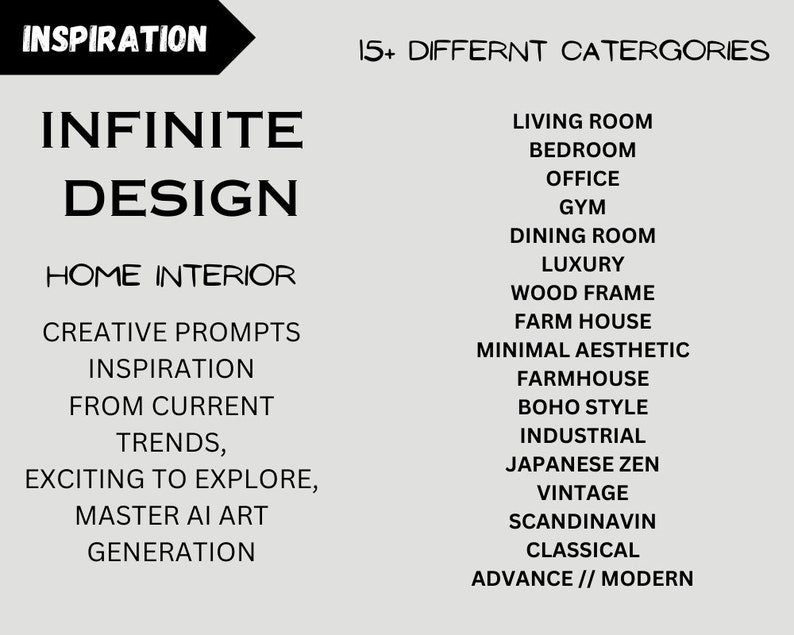 INSPIRATION

INFINITE DESIGN

HOME INTERIOR

CREATIVE PROMPTS INSPIRATION FROM CURRENT TRENDS, EXCITING TO EXPLORE, MASTER AI ART GENERATION

15+ DIFFERNT CATERGORIES

LIVING ROOM
BEDROOM
OFFICE
GYM
DINING ROOM
LUXURY
WOOD FRAME
FARM HOUSE
MINIMAL AESTHETIC
FARMHOUSE
BOHO STYLE
INDUSTRIAL
JAPANESE ZEN
VINTAGE
SCANDINAVIN
CLASSICAL
ADVANCE // MODERN